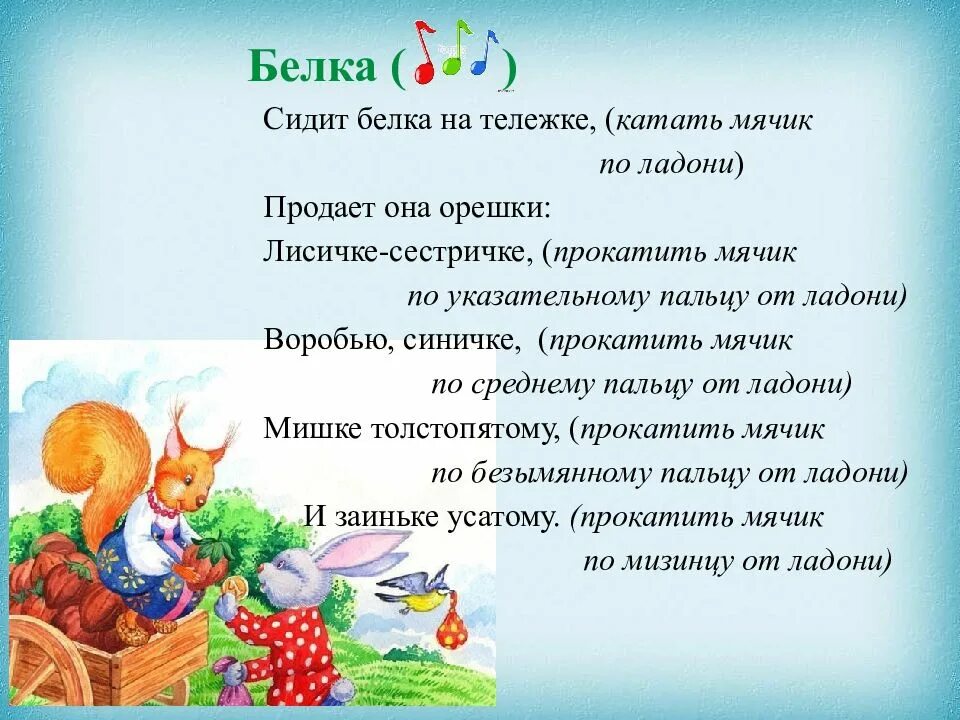 Белка ( )

Сидит белка на тележке, (катать мячик по ладони)

Продает она орешки:

Лисичке-сестричке, (прокатить мячик по указательному пальцу от ладони)

Воробью, синичке, (прокатить мячик по среднему пальцу от ладони)

Мишке толстопятому, (прокатить мячик по безымянному пальцу от ладони)

И заиньке усатому. (прокатить мячик по мизинцу от ладони)